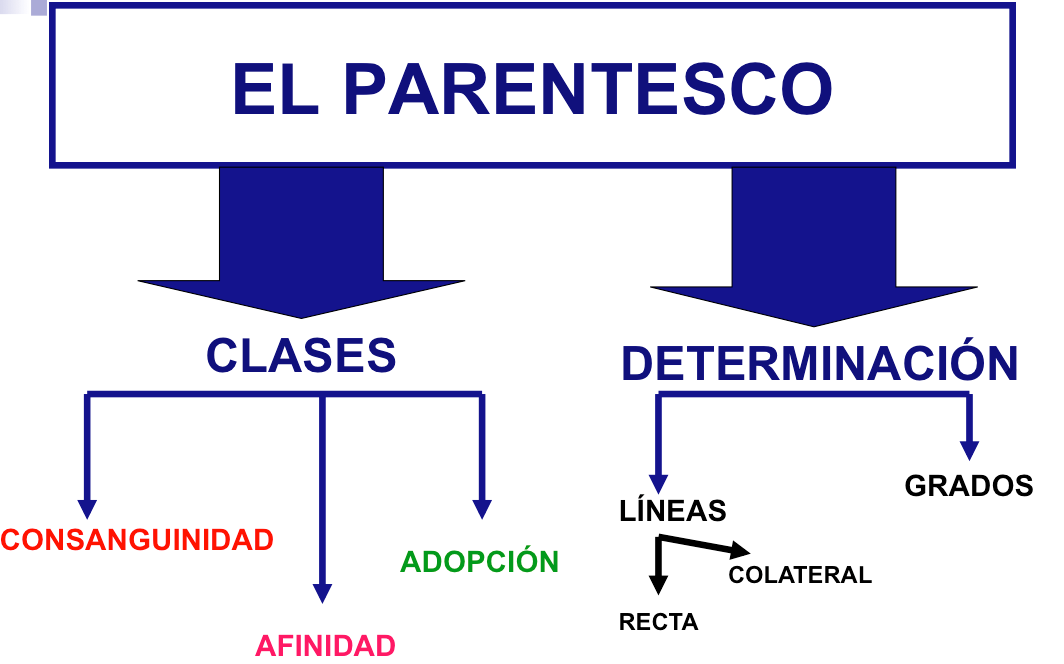 EL PARENTESCO

CLASES

CONSANGUINIDAD

AFINIDAD

ADOPCIÓN

DETERMINACIÓN

LÍNEAS

RECTA

COLATERAL

GRADOS